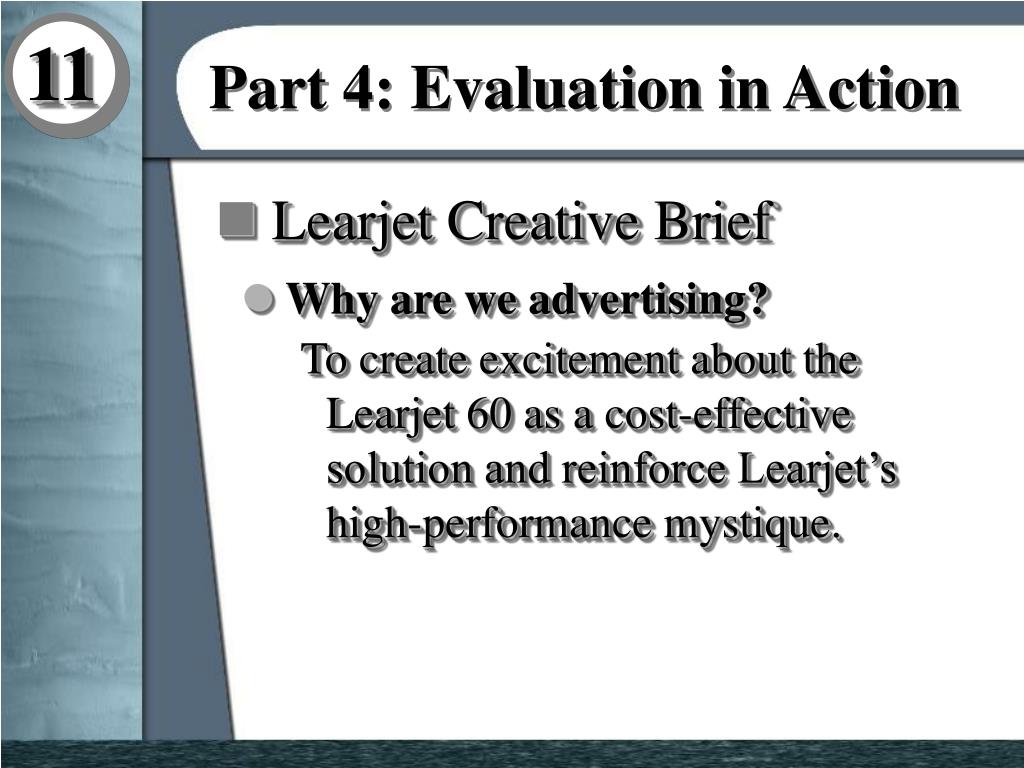 11

Part 4: Evaluation in Action

Learjet Creative Brief

Why are we advertising?

To create excitement about the Learjet 60 as a cost-effective solution and reinforce Learjet’s high-performance mystique.